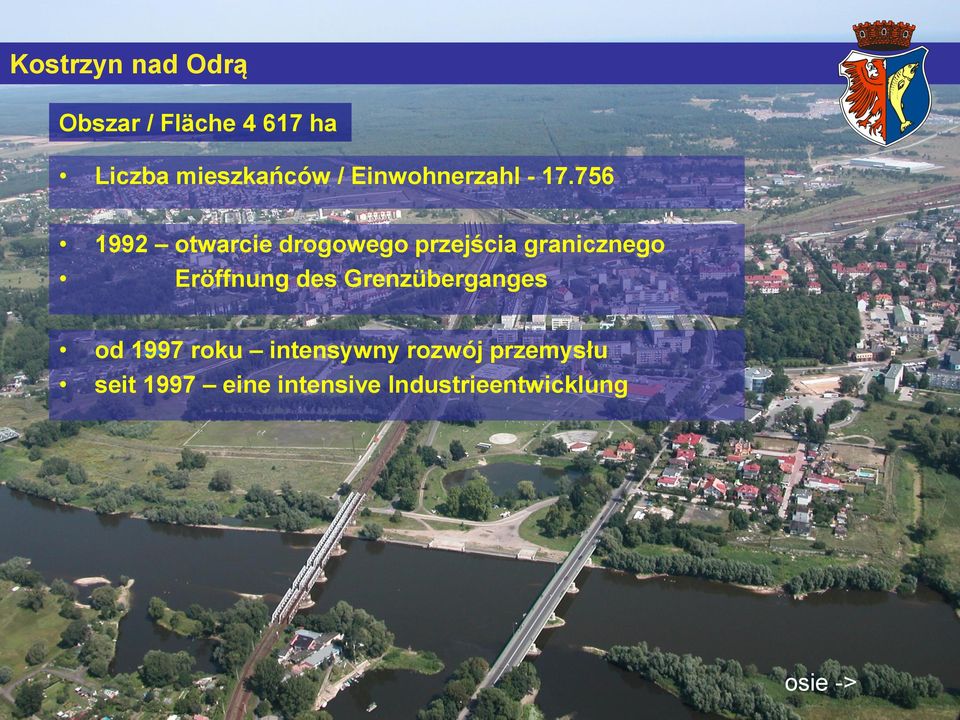 Kostrzyn nad Odrą

Obszar / Fläche 4 617 ha

• Liczba mieszkańców / Einwohnerzahl - 17.756

• 1992 – otwarcie drogowego przejścia granicznego
• Eröffnung des Grenzüberganges

• od 1997 roku – intensywny rozwój przemysłu
• seit 1997 – eine intensive Industrieentwicklung

osie ->